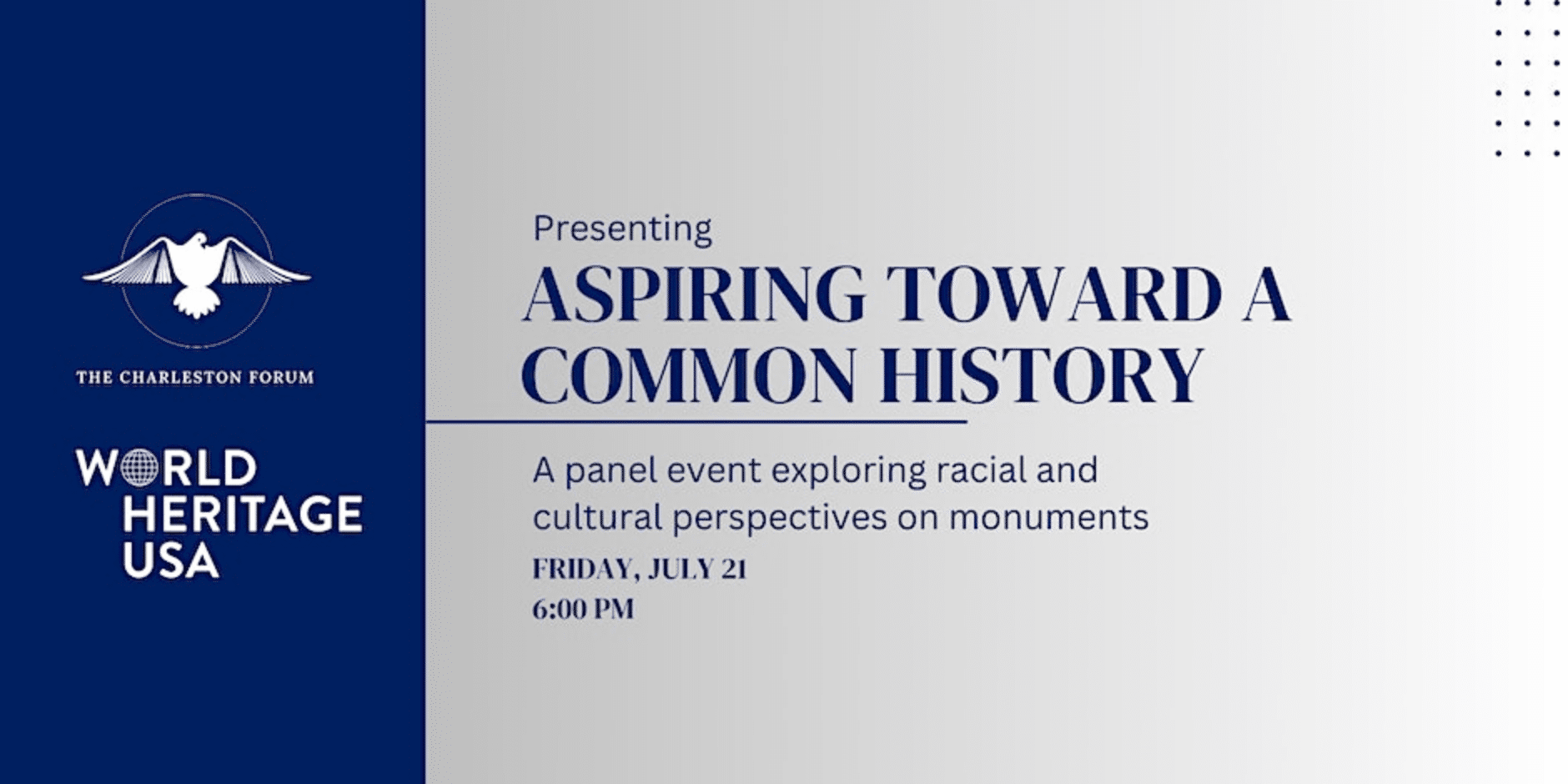 THE CHARLESTON FORUM

WORLD HERITAGE USA

Presenting

ASPIRING TOWARD A COMMON HISTORY

A panel event exploring racial and cultural perspectives on monuments

FRIDAY, JULY 21
6:00 PM